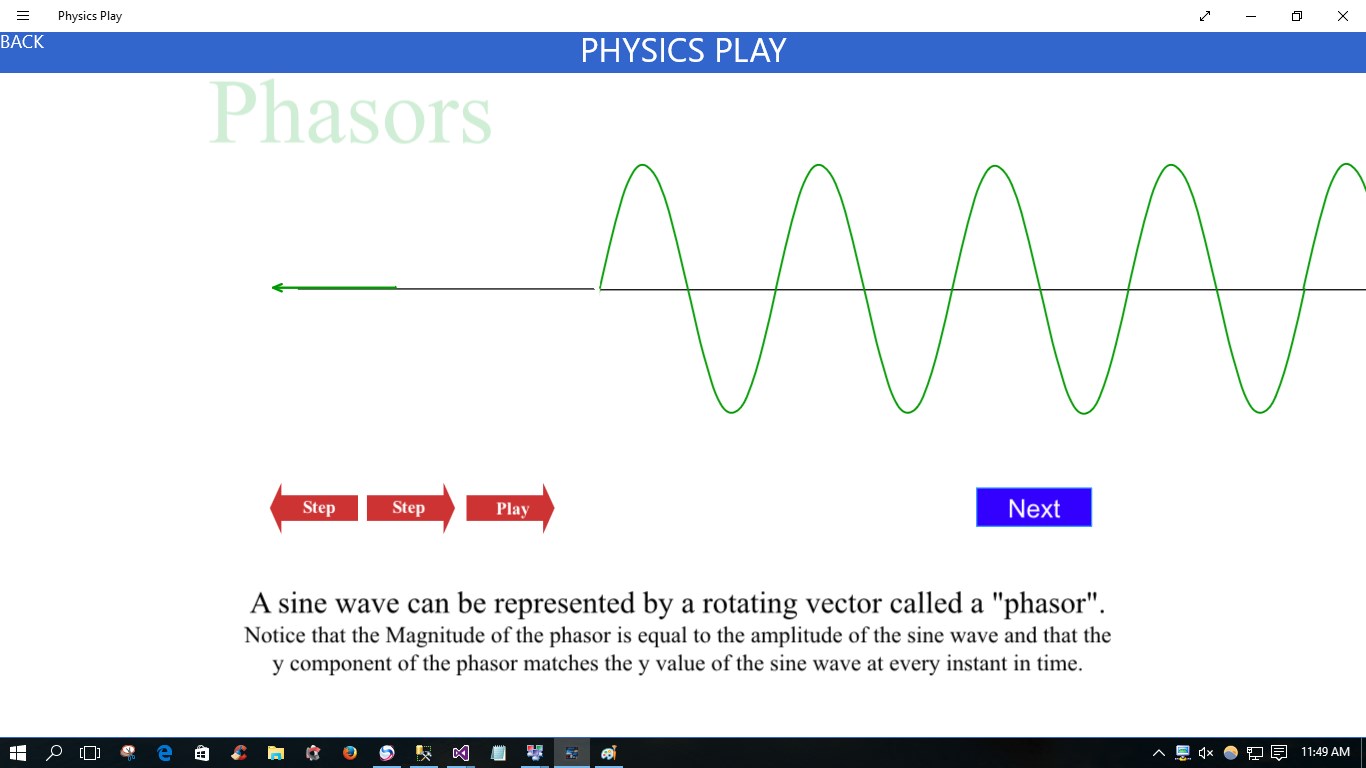 Physics Play

BACK

PHYSICS PLAY

Phasors

Step Step Play

Next

A sine wave can be represented by a rotating vector called a "phasor".
Notice that the Magnitude of the phasor is equal to the amplitude of the sine wave and that the y component of the phasor matches the y value of the sine wave at every instant in time.

11:49 AM